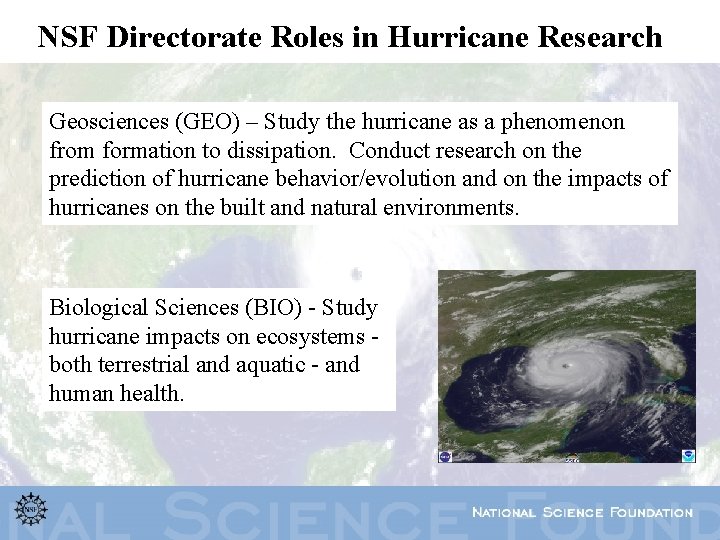 NSF Directorate Roles in Hurricane Research

Geosciences (GEO) – Study the hurricane as a phenomenon from formation to dissipation. Conduct research on the prediction of hurricane behavior/evolution and on the impacts of hurricanes on the built and natural environments.

Biological Sciences (BIO) - Study hurricane impacts on ecosystems - both terrestrial and aquatic - and human health.

NSF

NAL SCIENCE FOUND

NATIONAL SCIENCE FOUNDATION